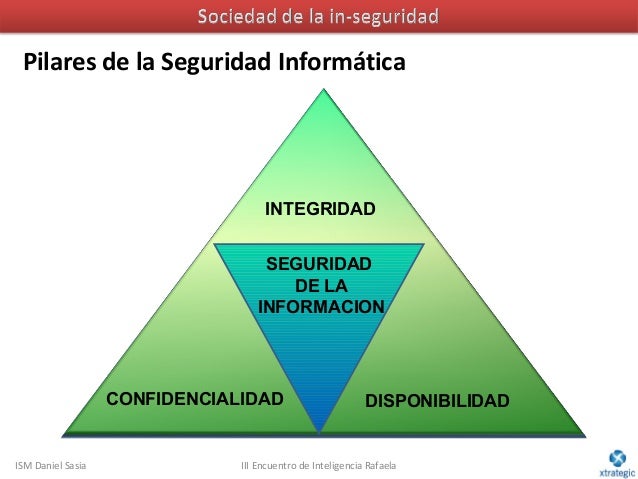 Sociedad de la in-seguridad

Pilares de la Seguridad Informática

INTEGRIDAD

SEGURIDAD DE LA INFORMACION

CONFIDENCIALIDAD

DISPONIBILIDAD

ISM Daniel Sasia

III Encuentro de Inteligencia Rafaela

xtrategic